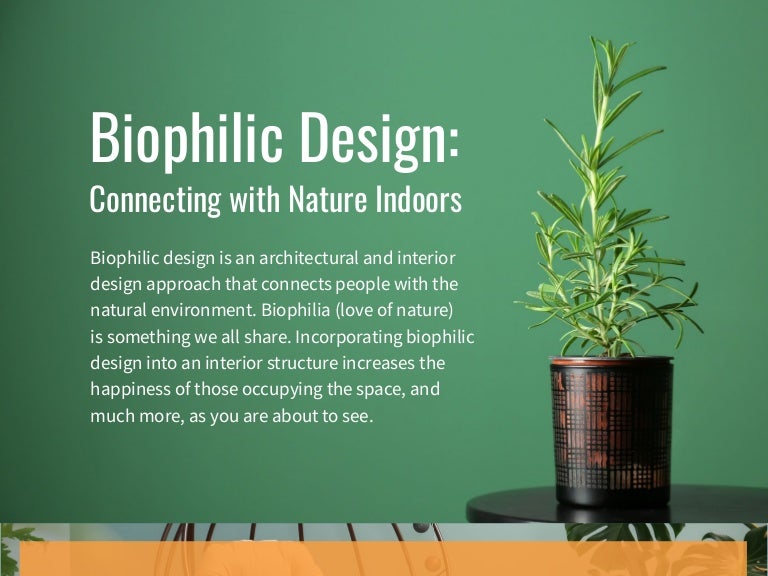 Biophilic Design:
Connecting with Nature Indoors

Biophilic design is an architectural and interior design approach that connects people with the natural environment. Biophilia (love of nature) is something we all share. Incorporating biophilic design into an interior structure increases the happiness of those occupying the space, and much more, as you are about to see.